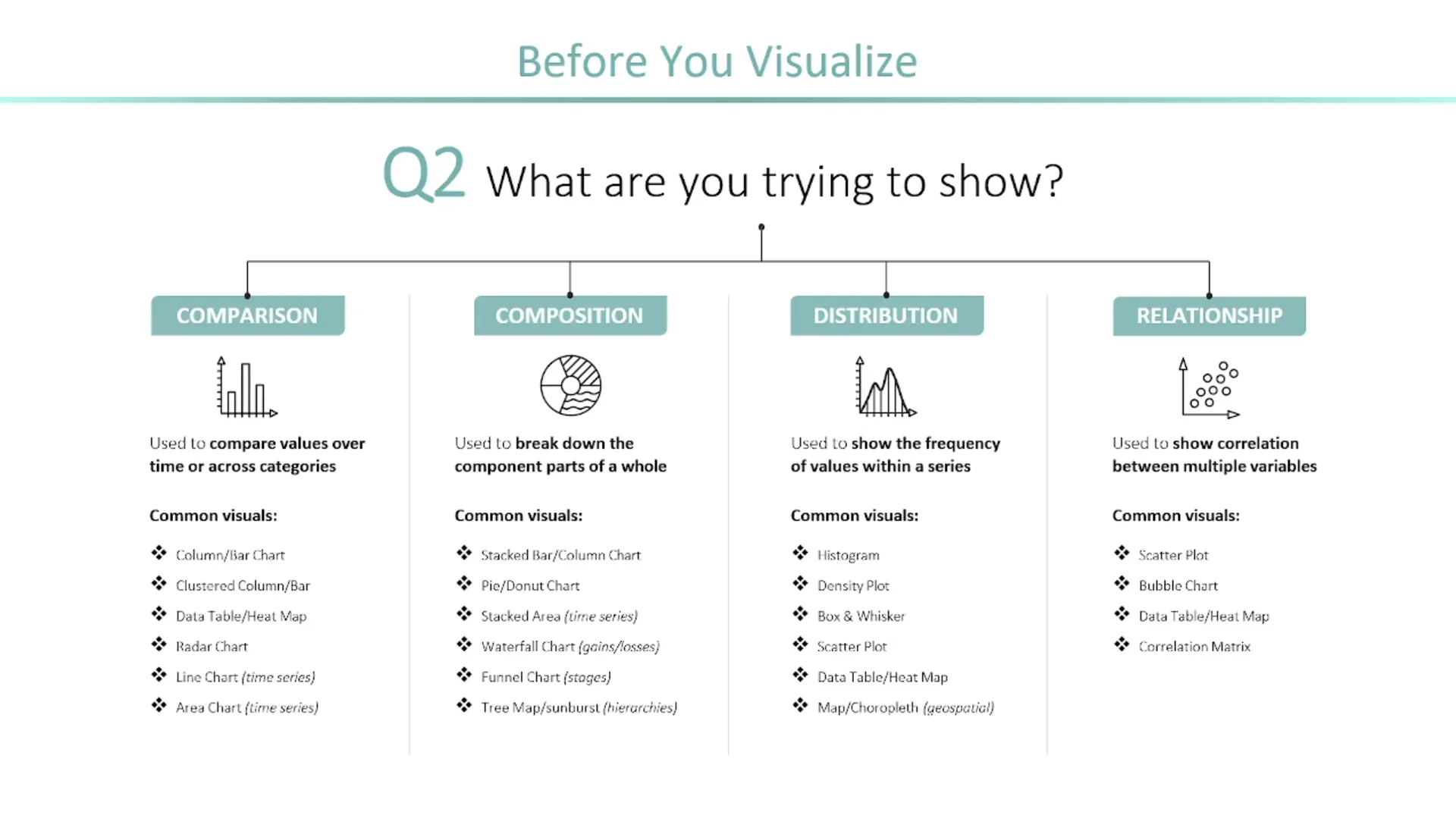 Before You Visualize

Q2 What are you trying to show?

COMPARISON

Used to compare values over time or across categories

Common visuals:

❖ Column/Bar Chart
❖ Clustered Column/Bar
❖ Data Table/Heat Map
❖ Radar Chart
❖ Line Chart (time series)
❖ Area Chart (time series)

COMPOSITION

Used to break down the component parts of a whole

Common visuals:

❖ Stacked Bar/Column Chart
❖ Pie/Donut Chart
❖ Stacked Area (time series)
❖ Waterfall Chart (gains/losses)
❖ Funnel Chart (stages)
❖ Tree Map/sunburst (hierarchies)

DISTRIBUTION

Used to show the frequency of values within a series

Common visuals:

❖ Histogram
❖ Density Plot
❖ Box & Whisker
❖ Scatter Plot
❖ Data Table/Heat Map
❖ Map/Choropleth (geospatial)

RELATIONSHIP

Used to show correlation between multiple variables

Common visuals:

❖ Scatter Plot
❖ Bubble Chart
❖ Data Table/Heat Map
❖ Correlation Matrix